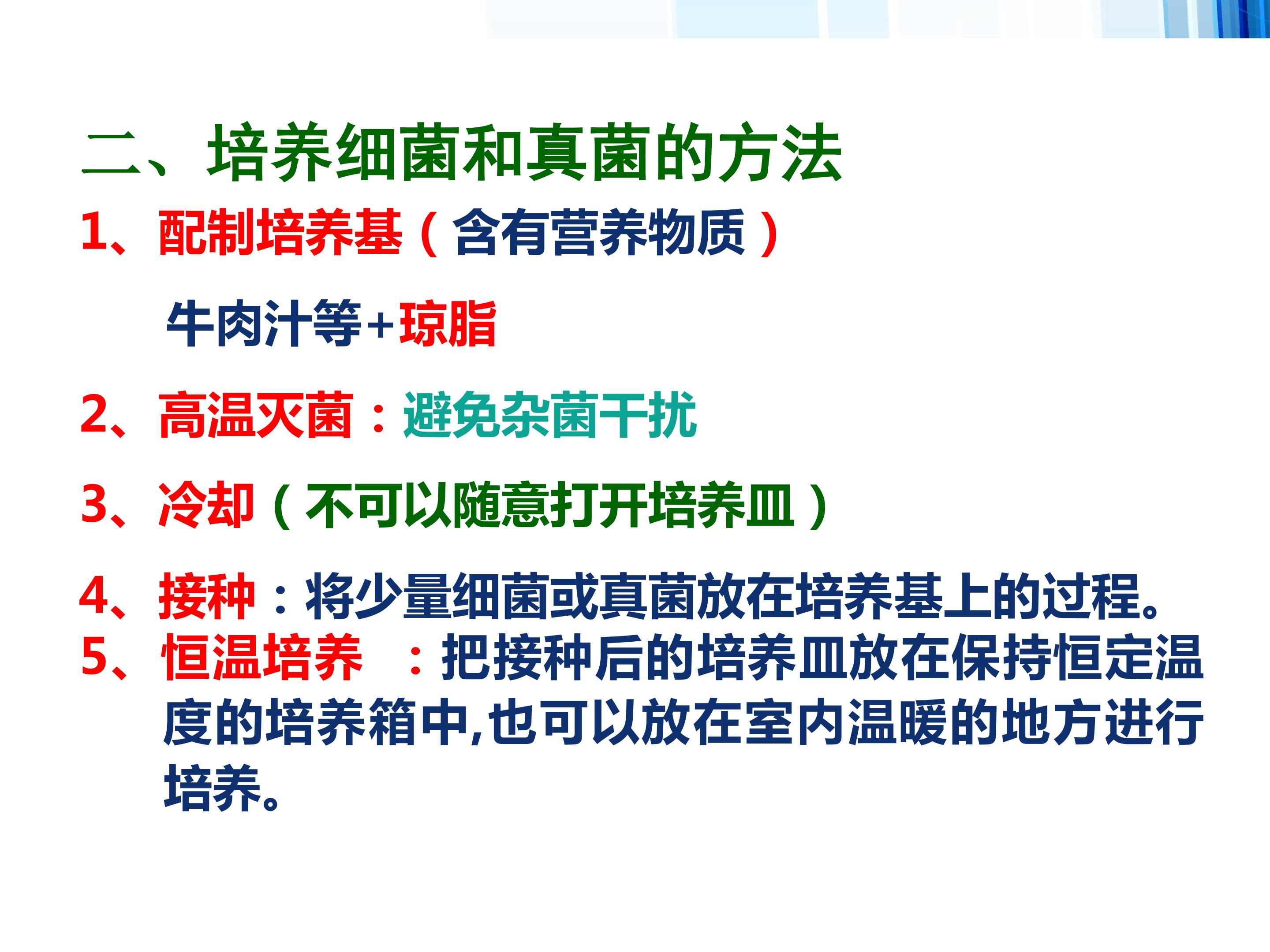 二、培养细菌和真菌的方法

1、配制培养基（含有营养物质）

牛肉汁等+琼脂

2、高温灭菌：避免杂菌干扰

3、冷却（不可以随意打开培养皿）

4、接种：将少量细菌或真菌放在培养基上的过程。

5、恒温培养 ：把接种后的培养皿放在保持恒定温度的培养箱中,也可以放在室内温暖的地方进行培养。